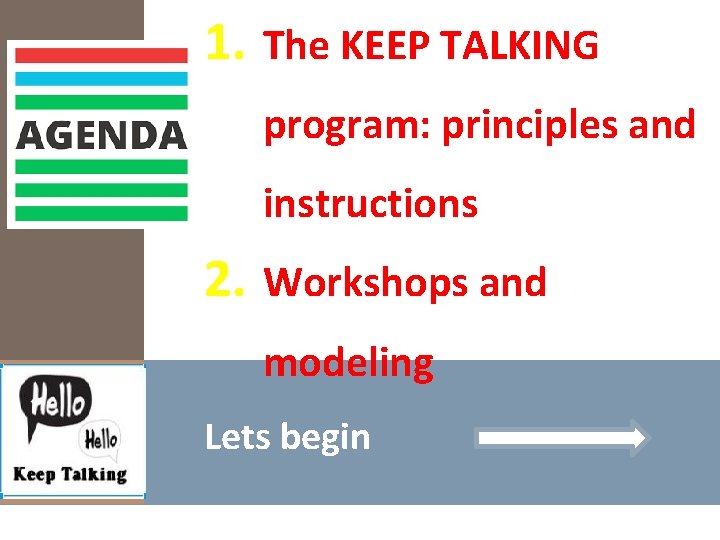 AGENDA

1. The KEEP TALKING program: principles and instructions

2. Workshops and modeling

Hello

Hello

Keep Talking

Lets begin